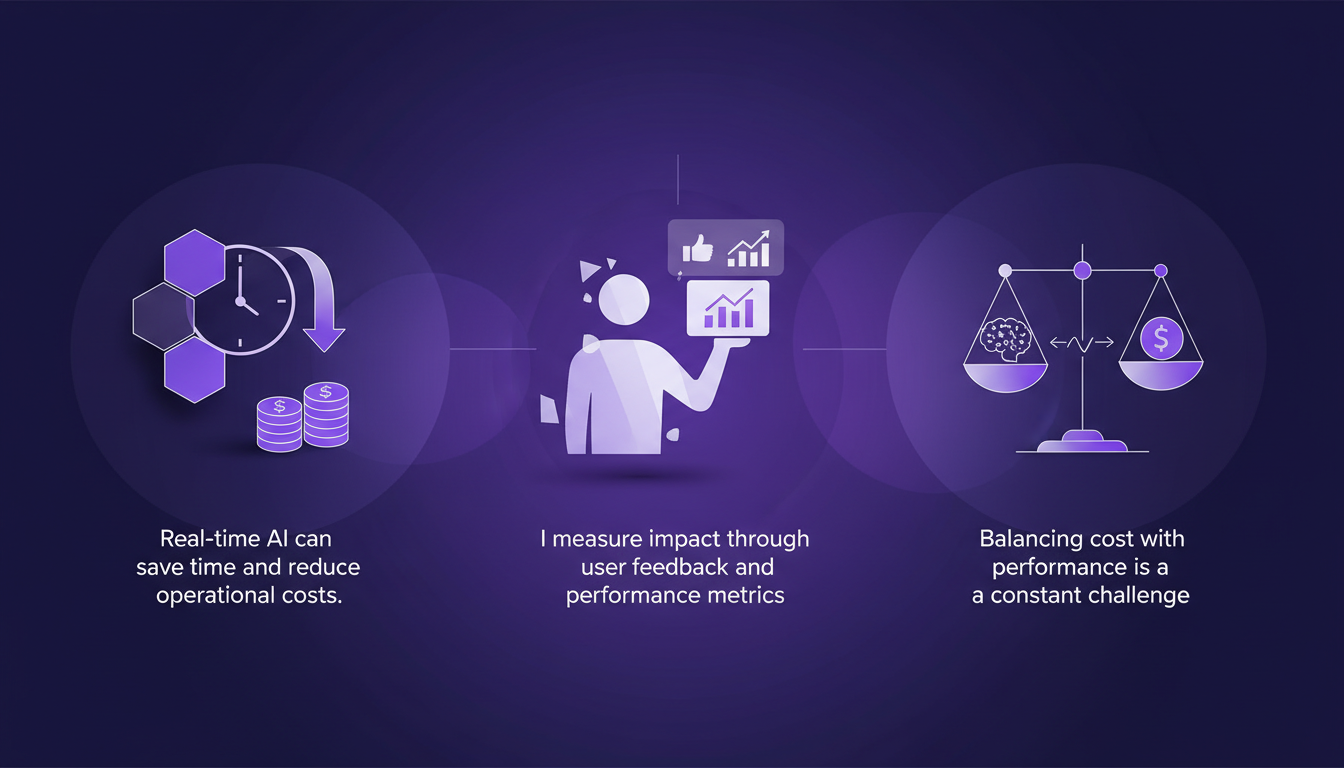 Real-time AI can save time and reduce operational costs.

I measure impact through user feedback and performance metrics

Balancing cost with performance is a a constant challenge